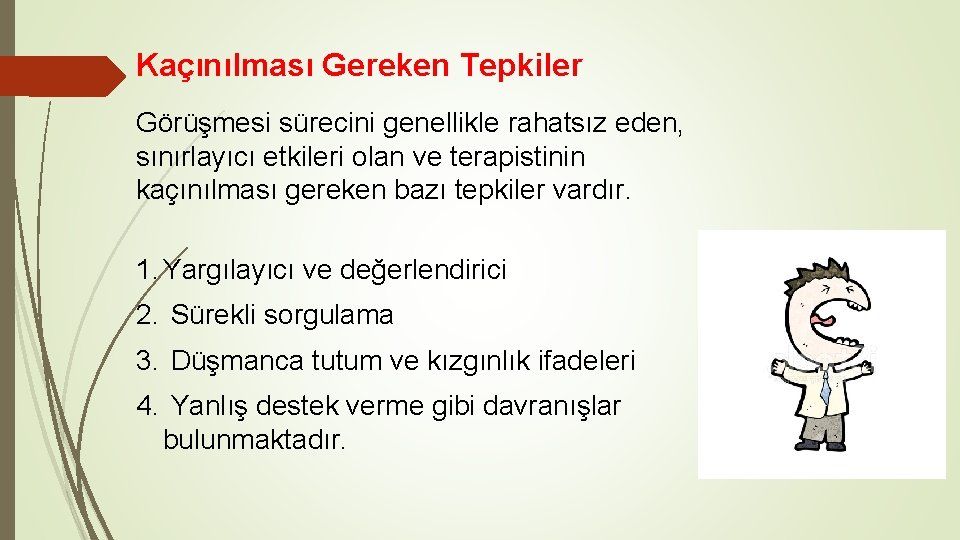 Kaçınılması Gereken Tepkiler

Görüşmesi sürecini genellikle rahatsız eden, sınırlayıcı etkileri olan ve terapistinin kaçınılması gereken bazı tepkiler vardır.

1. Yargılayıcı ve değerlendirici

2. Sürekli sorgulama

3. Düşmanca tutum ve kızgınlık ifadeleri

4. Yanlış destek verme gibi davranışlar bulunmaktadır.